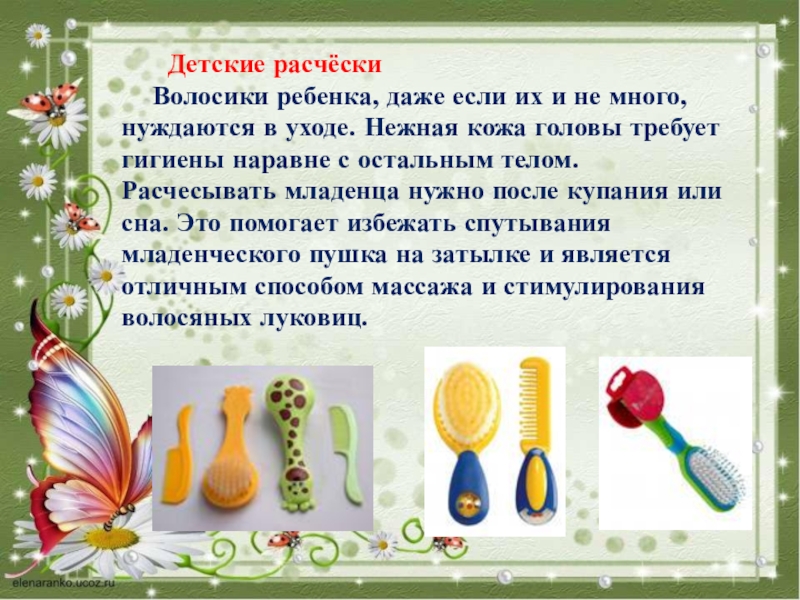 Детские расчёски

Волосики ребенка, даже если их и не много, нуждаются в уходе. Нежная кожа головы требует гигиены наравне с остальным телом. Расчесывать младенца нужно после купания или сна. Это помогает избежать спутывания младенческого пушка на затылке и является отличным способом массажа и стимулирования волосяных луковиц.

elenaranko.ucoz.ru